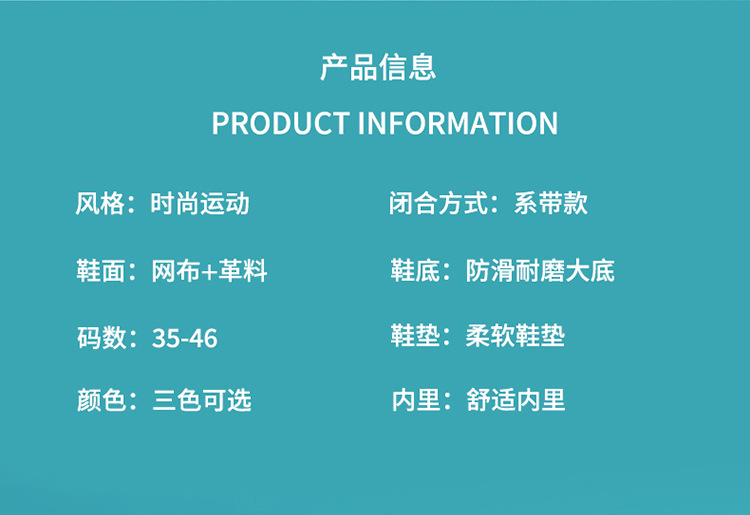 产品信息

PRODUCT INFORMATION

风格：时尚运动

鞋面：网布+革料

码数：35-46

颜色：三色可选

闭合方式：系带款

鞋底：防滑耐磨大底

鞋垫：柔软鞋垫

内里：舒适内里